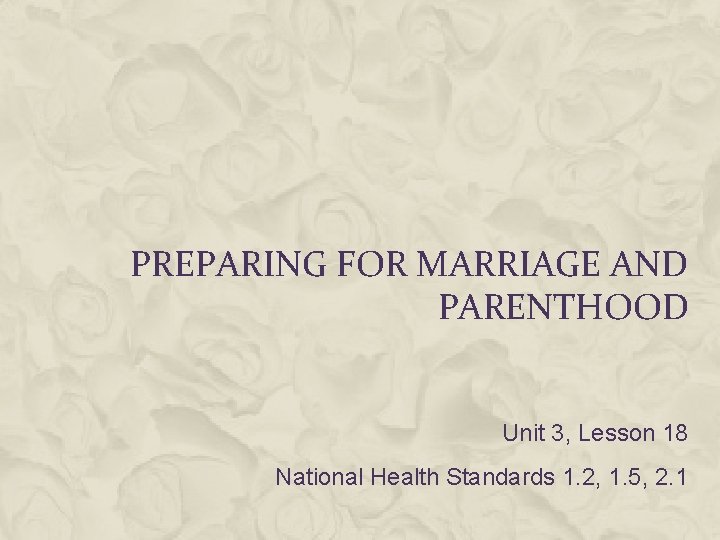 PREPARING FOR MARRIAGE AND PARENTHOOD

Unit 3, Lesson 18

National Health Standards 1.2, 1.5, 2.1